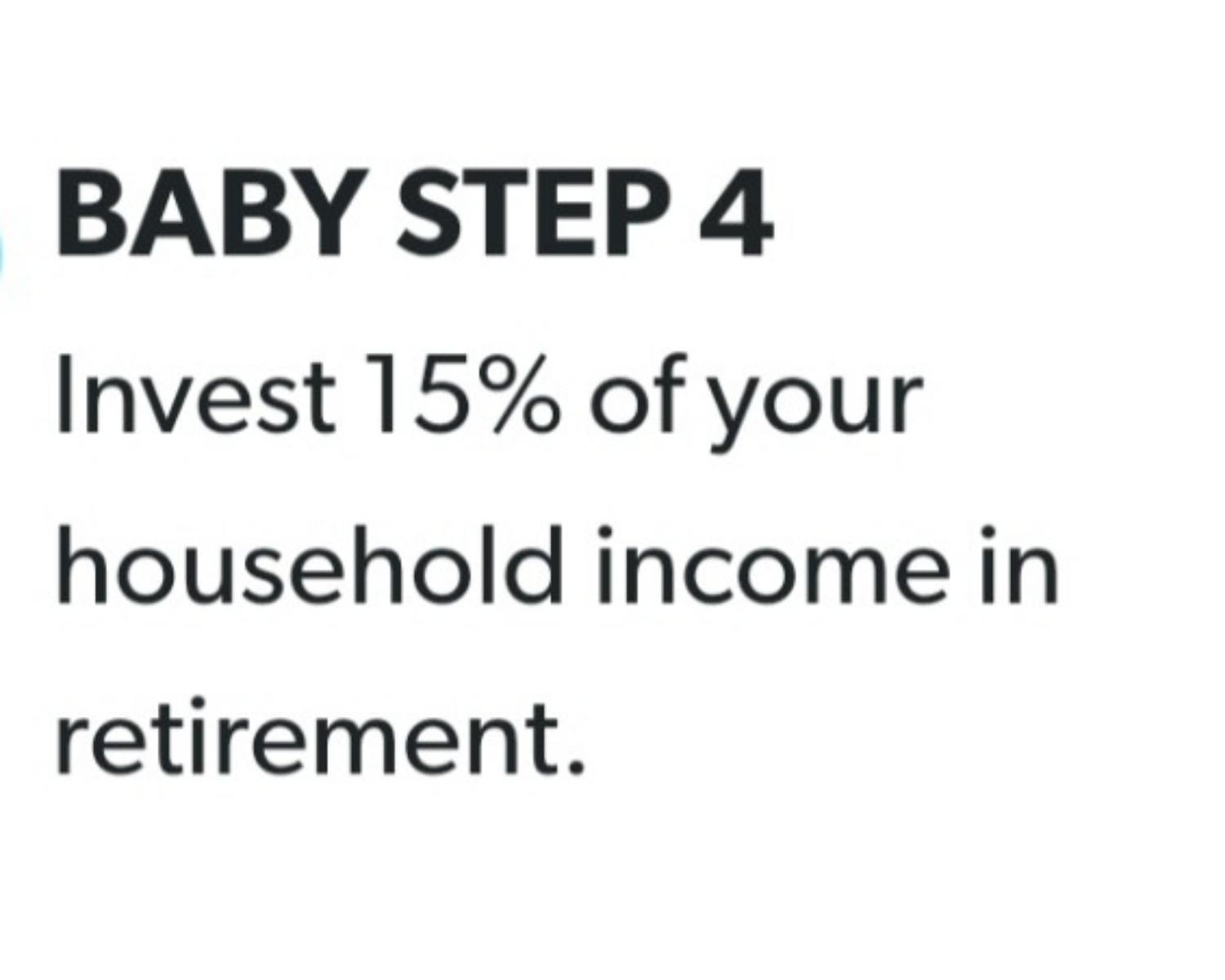 BABY STEP 4

Invest 15% of your household income in retirement.